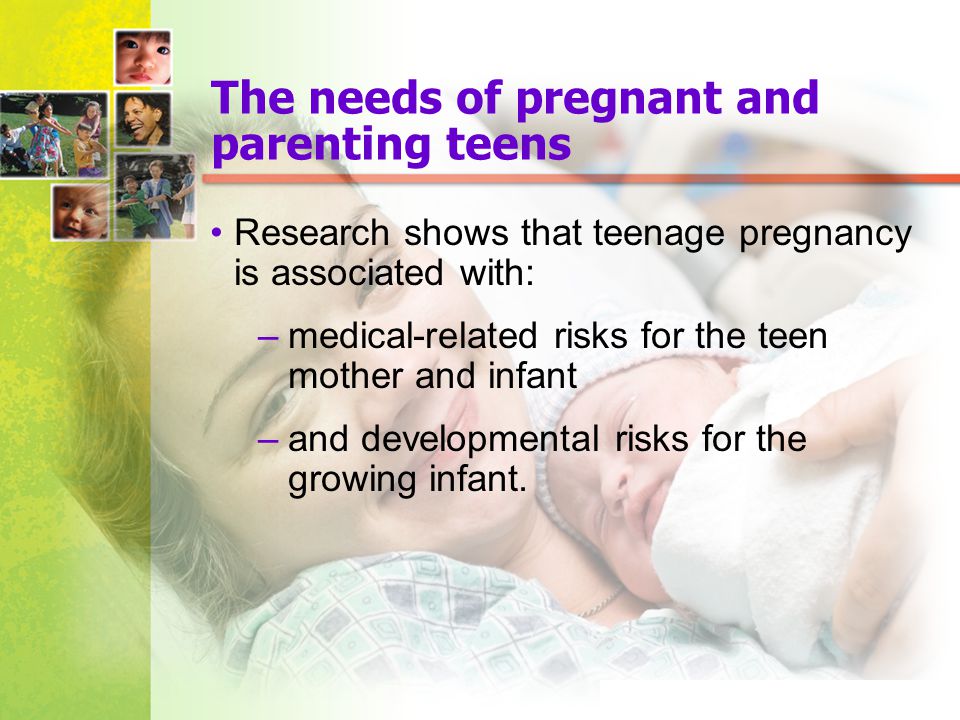 The needs of pregnant and parenting teens

• Research shows that teenage pregnancy is associated with:

– medical-related risks for the teen mother and infant

– and developmental risks for the growing infant.